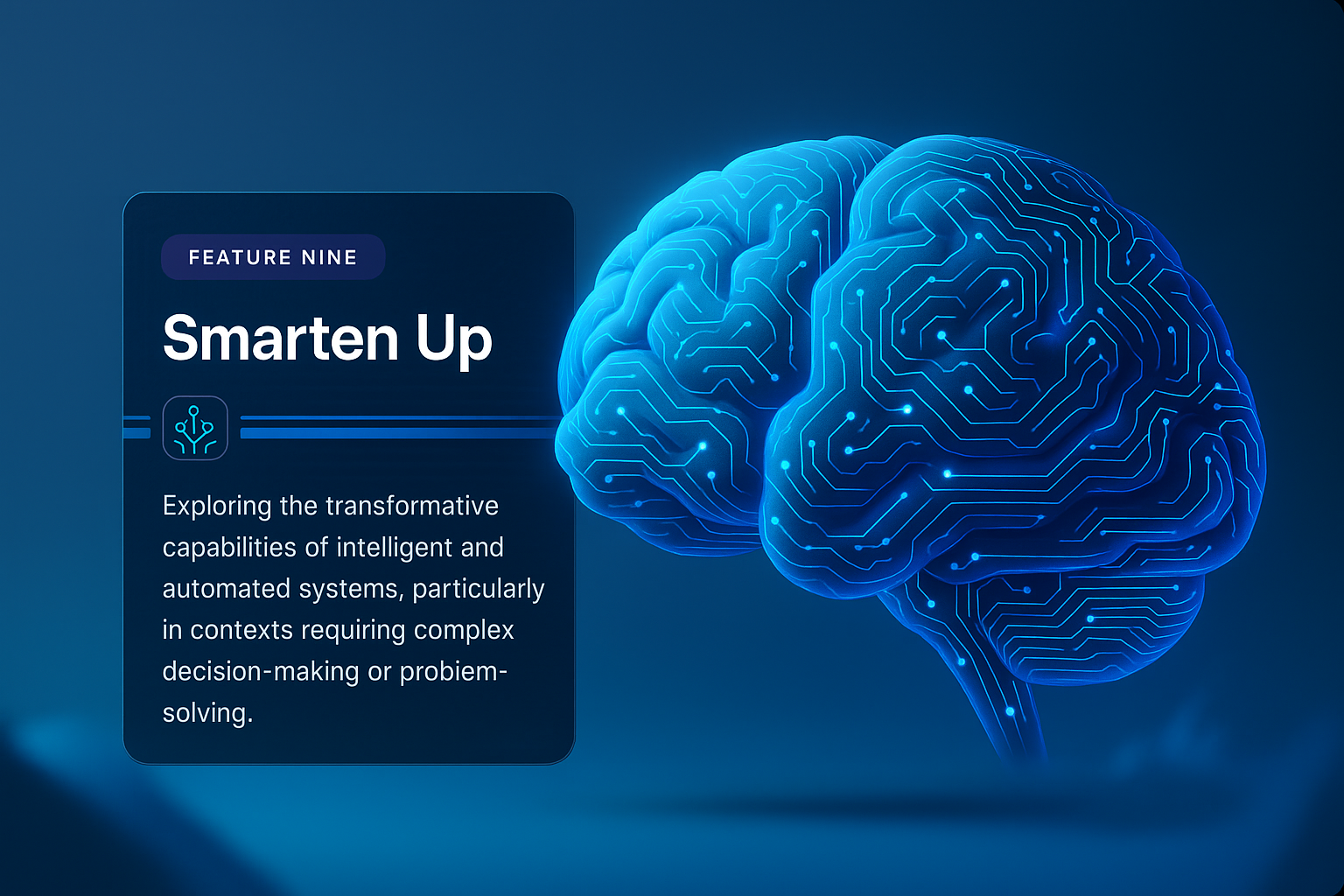 FEATURE NINE

Smarten Up

Exploring the transformative capabilities of intelligent and automated systems, particularly in contexts requiring complex decision-making or probiem-solving.